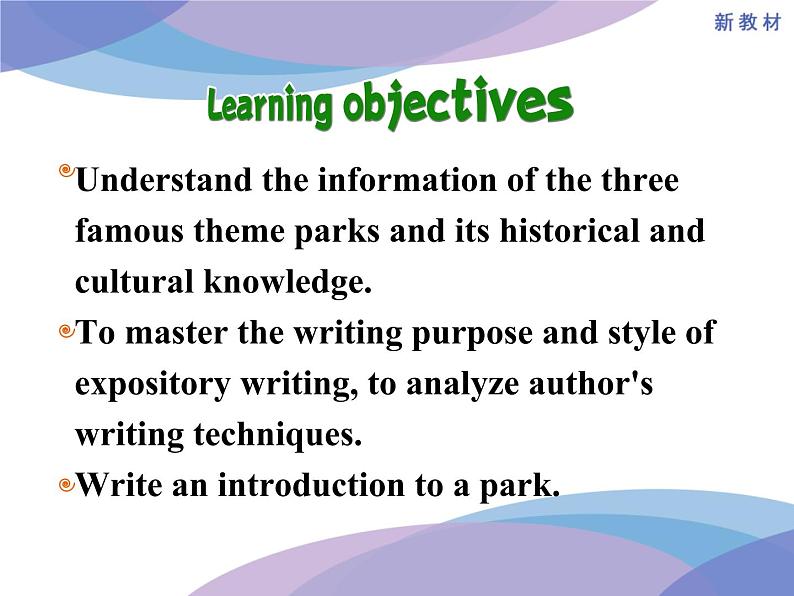 新教材

Learning objectives

Understand the information of the three famous theme parks and its historical and cultural knowledge.

To master the writing purpose and style of expository writing, to analyze author's writing techniques.

Write an introduction to a park.